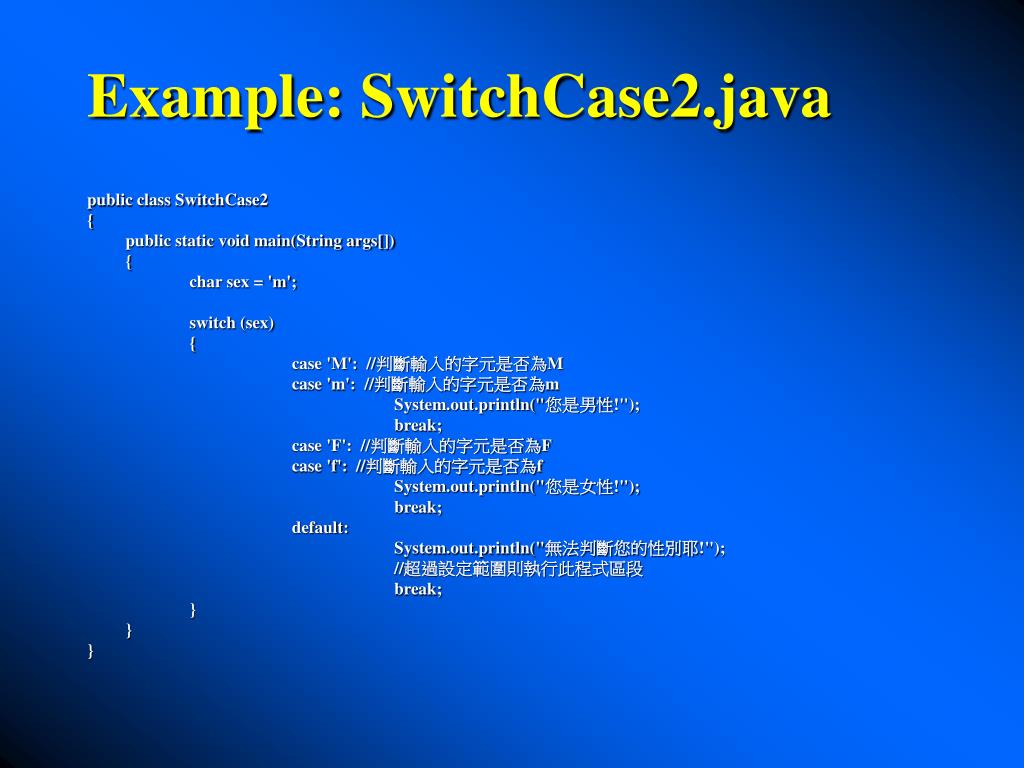 Example: SwitchCase2.java

public class SwitchCase2
{
public static void main(String args[])
{
char sex = 'm';

switch (sex)
{
case 'M': //判斷輸入的字元是否為M
case 'm': //判斷輸入的字元是否為m
System.out.println("您是男性!");
break;
case 'F': //判斷輸入的字元是否為F
case 'f': //判斷輸入的字元是否為f
System.out.println("您是女性!");
break;
default:
System.out.println("無法判斷您的性別耶!");
//超過設定範圍則執行此程式區段
break;
}
}
}